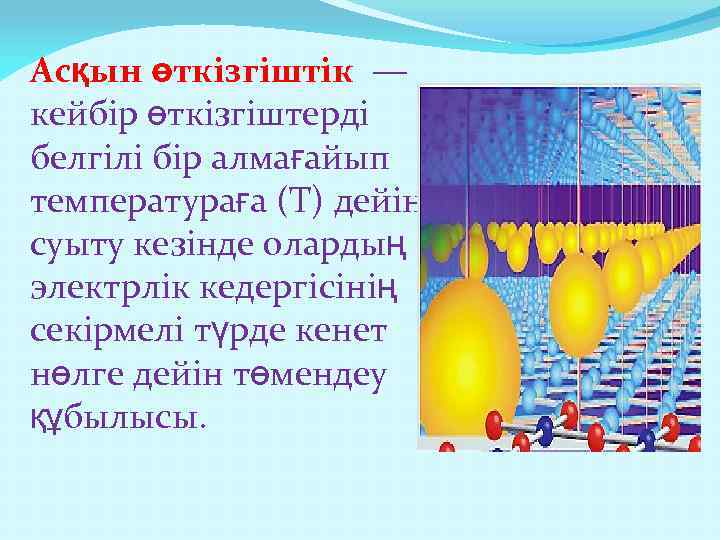 Асқын өткізгіштік — кейбір өткізгіштерді белгілі бір алмағайып температураға (Т) дейін суыту кезінде олардың электрлік кедергісінің секірмелі түрде кенет нөлге дейін төмендеу құбылысы.